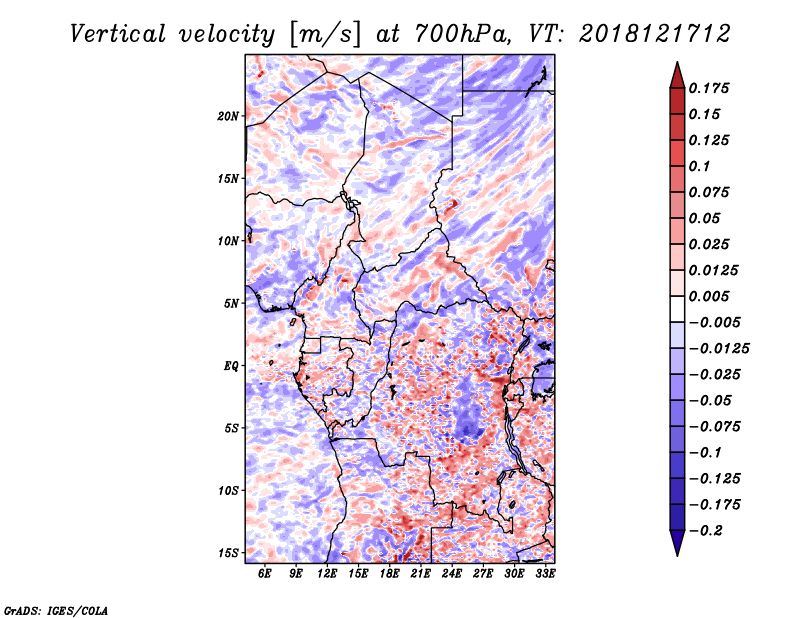 Vertical velocity [m/s] at 700hPa, VT: 2018121712

20N
15N
10N
5N
EQ
5S
10S
15S

6E 9E 12E 15E 18E 21E 24E 27E 30E 33E

0.175
0.15
0.125
0.1
0.075
0.05
0.025
0.0125
0.005
-0.005
-0.0125
-0.025
-0.05
-0.075
-0.1
-0.125
-0.175
-0.2

GrADS: IGES/COLA